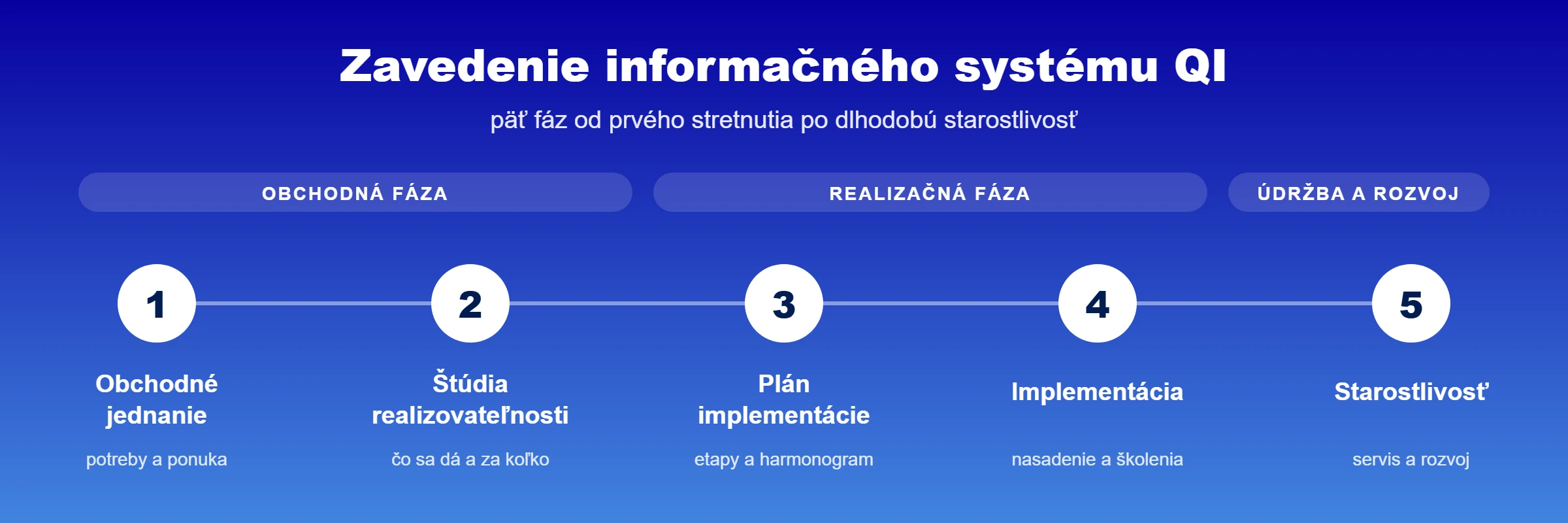 Zavedenie informačného systému QI

päť fáz od prvého stretnutia po dlhodobú starostlivosť

OBCHODNÁ FÁZA

REALIZAČNÁ FÁZA

ÚDRŽBA A ROZVOJ

1

Obchodné jednanie

potreby a ponuka

2

Štúdia realizovateľnosti

čo sa dá a za koľko

3

Plán implementácie

etapy a harmonogram

4

Implementácia

nasadenie a školenia

5

Starostlivosť

servis a rozvoj